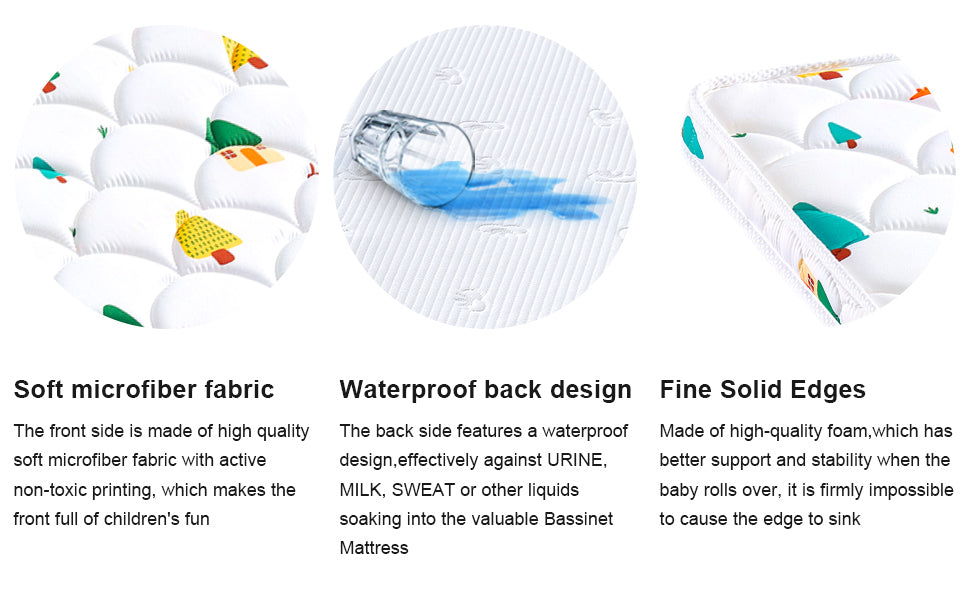 Soft microfiber fabric

The front side is made of high quality soft microfiber fabric with active non-toxic printing, which makes the front full of children's fun

Waterproof back design

The back side features a waterproof design,effectively against URINE, MILK, SWEAT or other liquids soaking into the valuable Bassinet Mattress

Fine Solid Edges

Made of high-quality foam,which has better support and stability when the baby rolls over, it is firmly impossible to cause the edge to sink